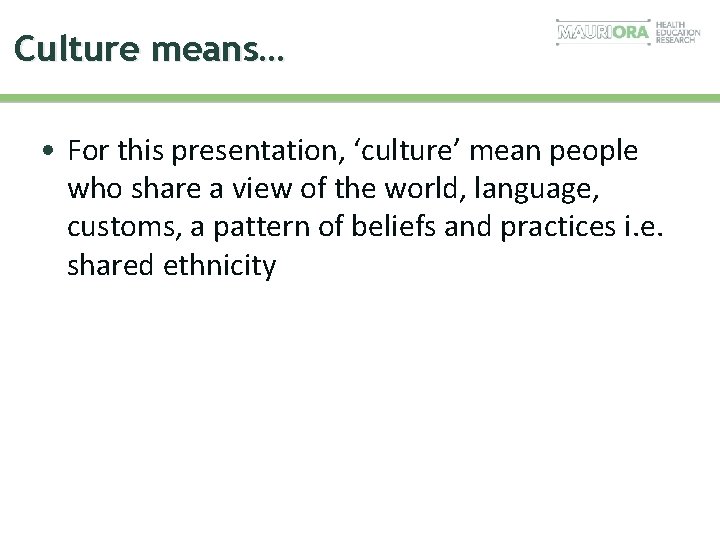 Culture means…

MAURIORA HEALTH EDUCATION RESEARCH

• For this presentation, ‘culture’ mean people who share a view of the world, language, customs, a pattern of beliefs and practices i.e. shared ethnicity